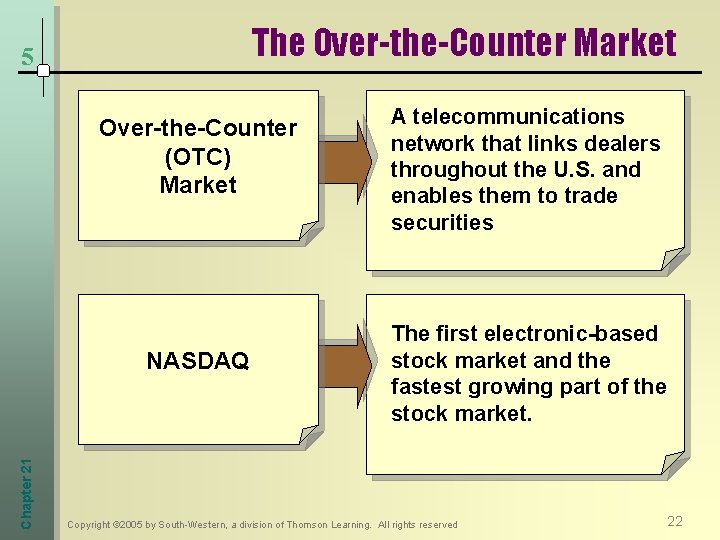 5

The Over-the-Counter Market

Over-the-Counter (OTC) Market

A telecommunications network that links dealers throughout the U.S. and enables them to trade securities

NASDAQ

The first electronic-based stock market and the fastest growing part of the stock market.

Chapter 21

Copyright ©2005 by South-Western, a division of Thomson Learning. All rights reserved

22